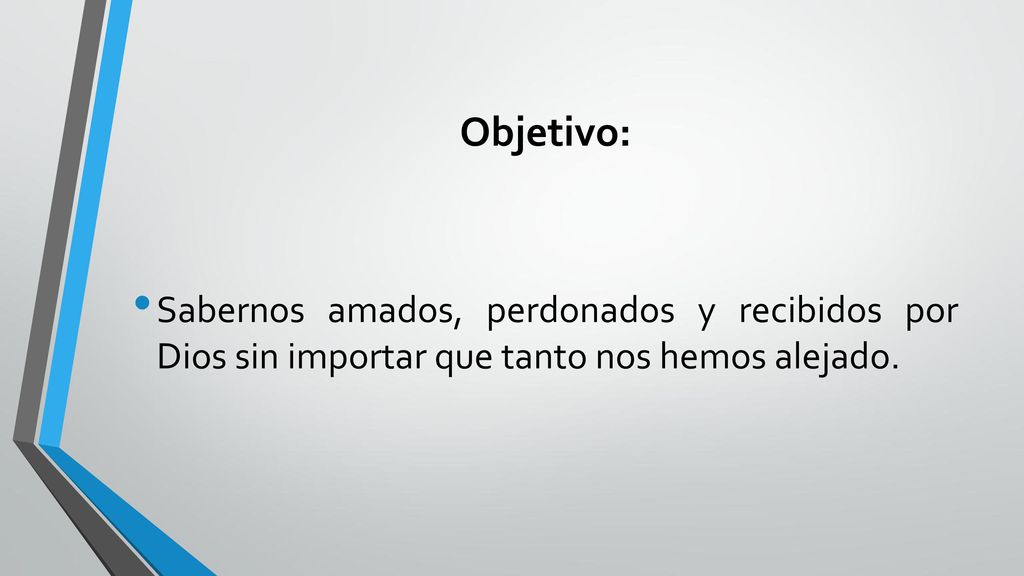 Objetivo:

• Sabernos amados, perdonados y recibidos por Dios sin importar que tanto nos hemos alejado.